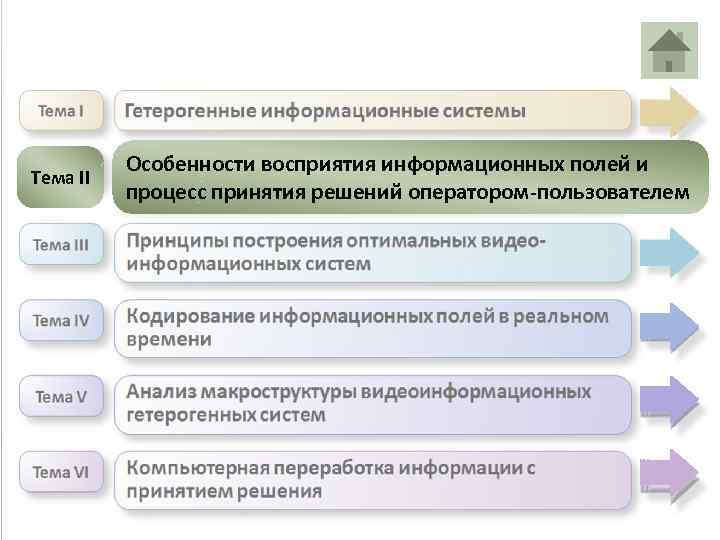 Тема I
Гетерогенные информационные системы

Тема II
Особенности восприятия информационных полей и процесс принятия решений оператором-пользователем

Тема III
Принципы построения оптимальных видео-информационных систем

Тема IV
Кодирование информационных полей в реальном времени

Тема V
Анализ макроструктуры видеоинформационных гетерогенных систем

Тема VI
Компьютерная переработка информации с принятием решения